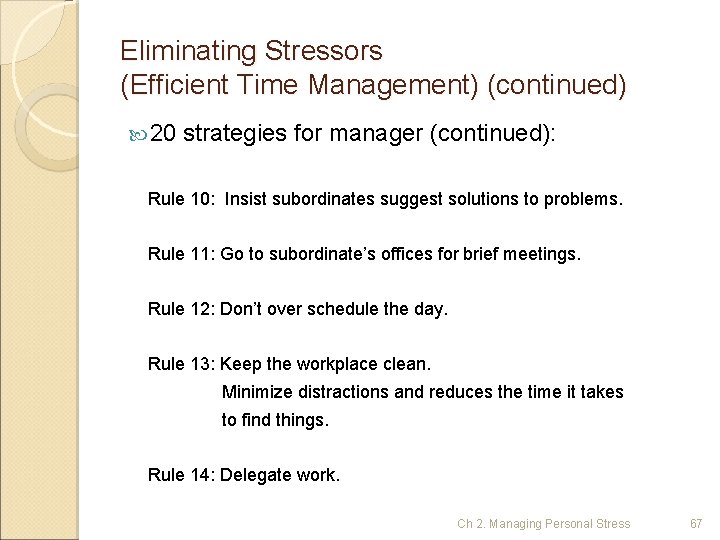 Eliminating Stressors
(Efficient Time Management) (continued)

20 strategies for manager (continued):

Rule 10: Insist subordinates suggest solutions to problems.

Rule 11: Go to subordinate's offices for brief meetings.

Rule 12: Don't over schedule the day.

Rule 13: Keep the workplace clean.
Minimize distractions and reduces the time it takes to find things.

Rule 14: Delegate work.

Ch 2. Managing Personal Stress

67